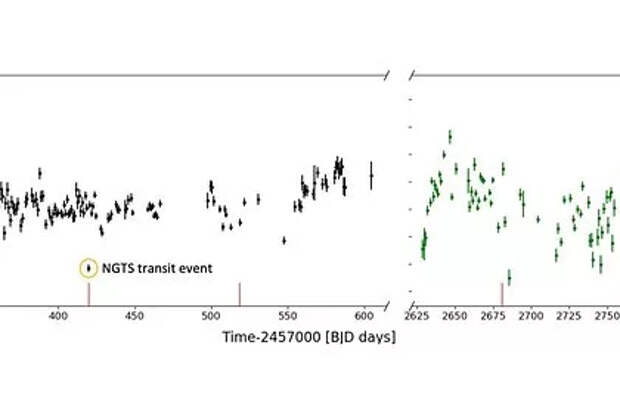 NGTS transit event

400 450 500 550 600

2625 2650 2675 2700 2725 2750

Time-2457000 [BJD days]